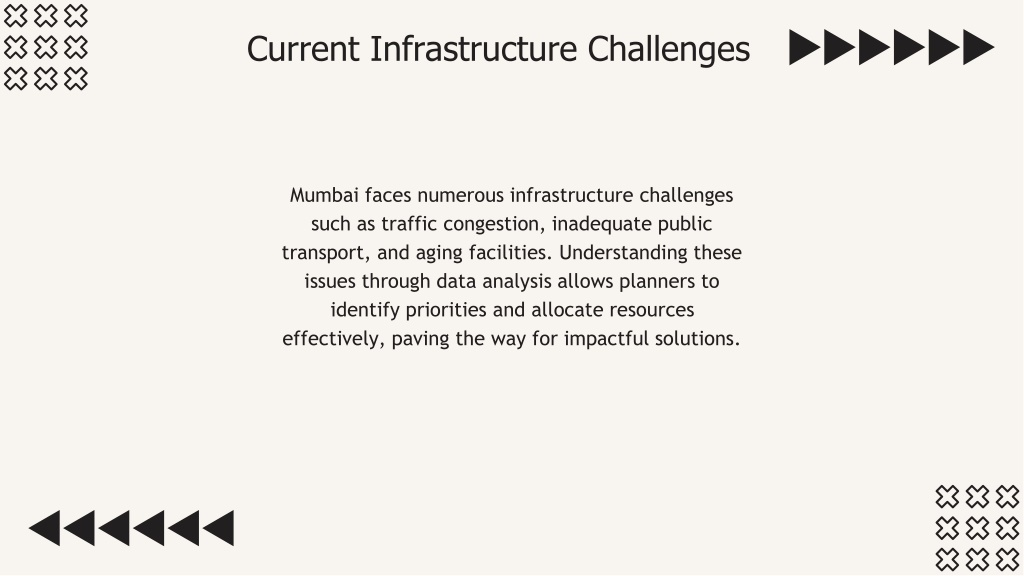 Current Infrastructure Challenges

Mumbai faces numerous infrastructure challenges such as traffic congestion, inadequate public transport, and aging facilities. Understanding these issues through data analysis allows planners to identify priorities and allocate resources effectively, paving the way for impactful solutions.